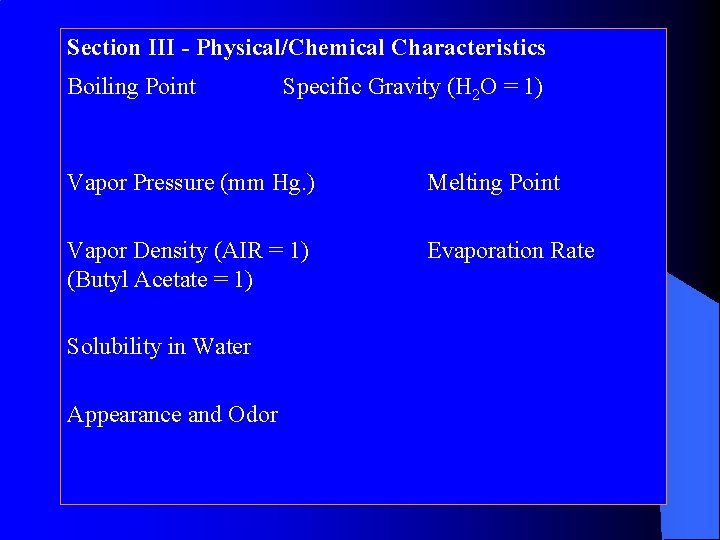 Section III - Physical/Chemical Characteristics

Boiling Point Specific Gravity ($H_2O$ = 1)

Vapor Pressure (mm Hg.) Melting Point

Vapor Density (AIR = 1) Evaporation Rate
(Butyl Acetate = 1)

Solubility in Water

Appearance and Odor